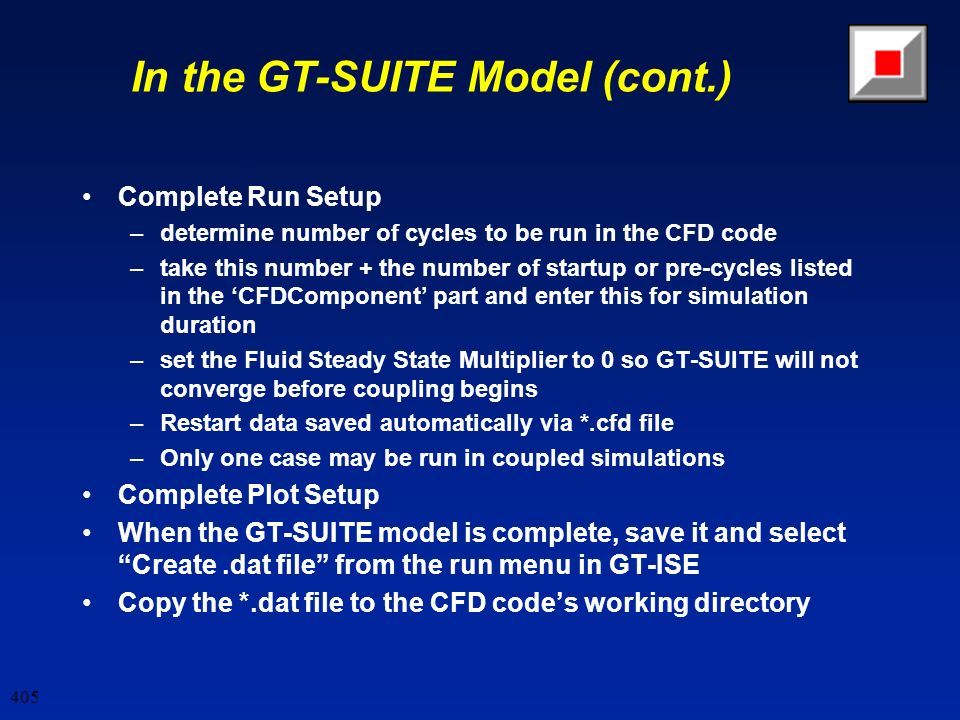 In the GT-SUITE Model (cont.)

• Complete Run Setup
– determine number of cycles to be run in the CFD code
– take this number + the number of startup or pre-cycles listed in the ‘CFDComponent’ part and enter this for simulation duration
– set the Fluid Steady State Multiplier to 0 so GT-SUITE will not converge before coupling begins
– Restart data saved automatically via *.cfd file
– Only one case may be run in coupled simulations
• Complete Plot Setup
• When the GT-SUITE model is complete, save it and select “Create .dat file” from the run menu in GT-ISE
• Copy the *.dat file to the CFD code’s working directory

405